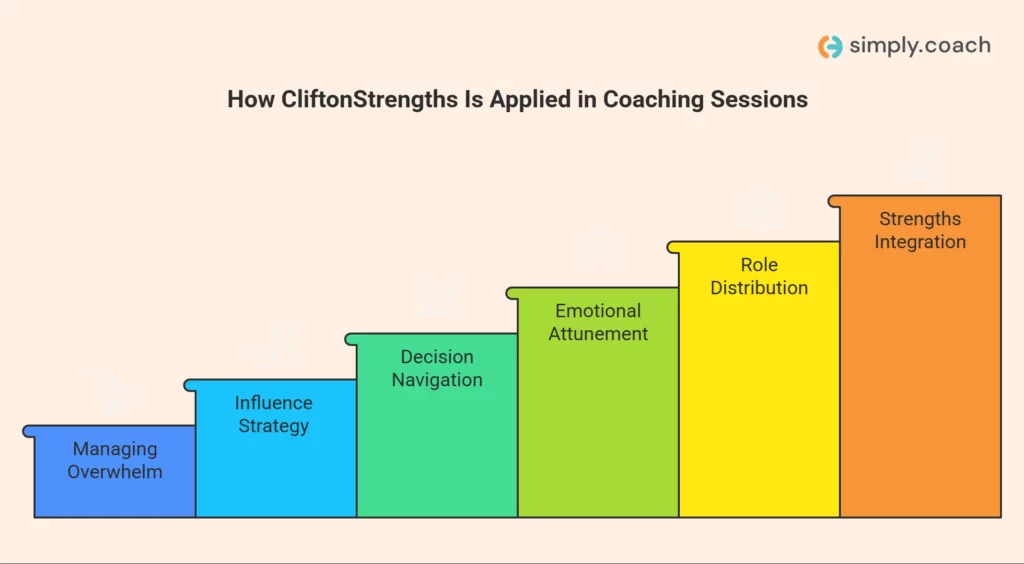 simply.coach

How CliftonStrengths Is Applied in Coaching Sessions

Managing Overwhelm

Influence Strategy

Decision Navigation

Emotional Attunement

Role Distribution

Strengths Integration